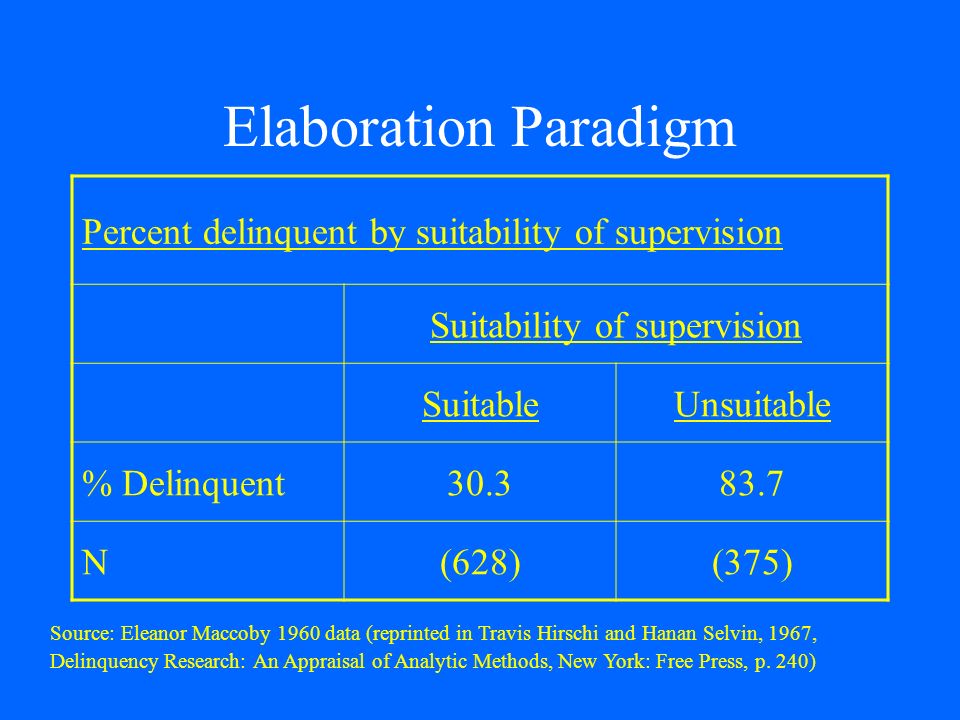 Elaboration Paradigm

| Percent delinquent by suitability of supervision | | |
|---|---|---|
| | Suitability of supervision | |
| | Suitable | Unsuitable |
| % Delinquent | 30.3 | 83.7 |
| N | (628) | (375) |

Source: Eleanor Maccoby 1960 data (reprinted in Travis Hirschi and Hanan Selvin, 1967, Delinquency Research: An Appraisal of Analytic Methods, New York: Free Press, p. 240)